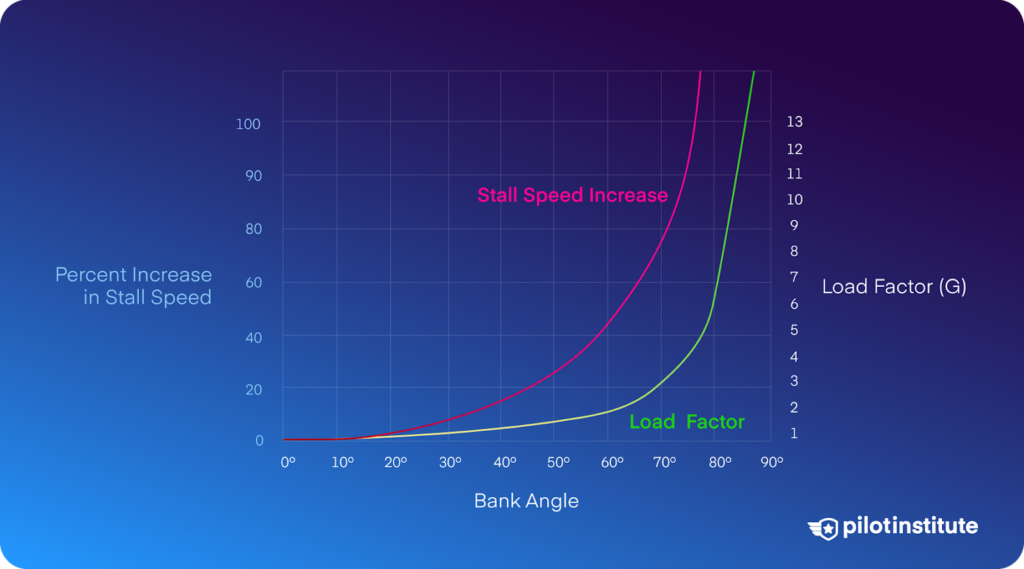 Percent Increase in Stall Speed

100
90
80
60
40
20
0

Stall Speed Increase

Load Factor

13
12
11
10
9
8
7
6
5
4
3
2
1

Load Factor (G)

0° 10° 20° 30° 40° 50° 60° 70° 80° 90°

Bank Angle

pilotinstitute